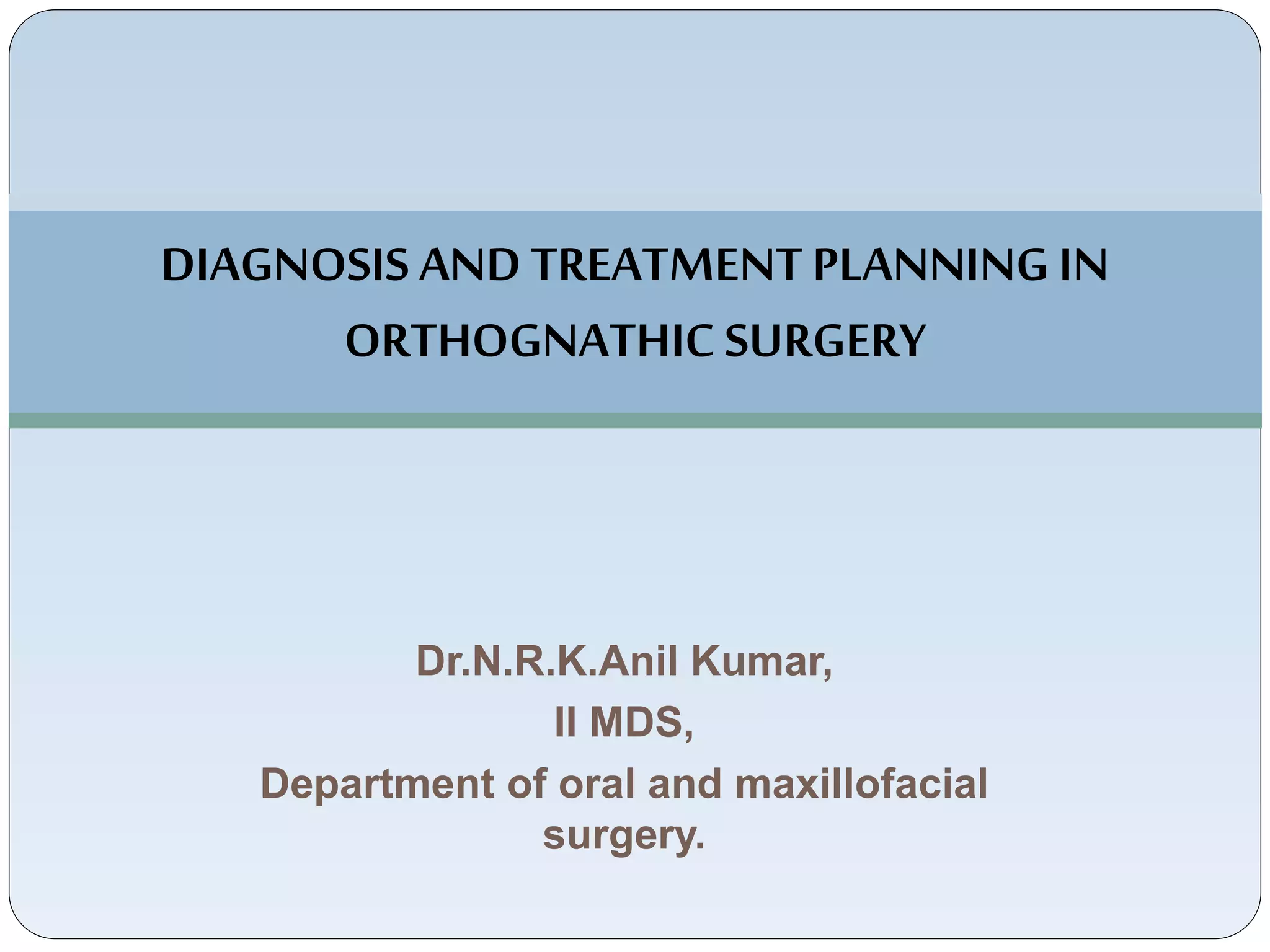 DIAGNOSIS AND TREATMENT PLANNING IN ORTHOGNATHIC SURGERY

Dr.N.R.K.Anil Kumar,
II MDS,
Department of oral and maxillofacial surgery.